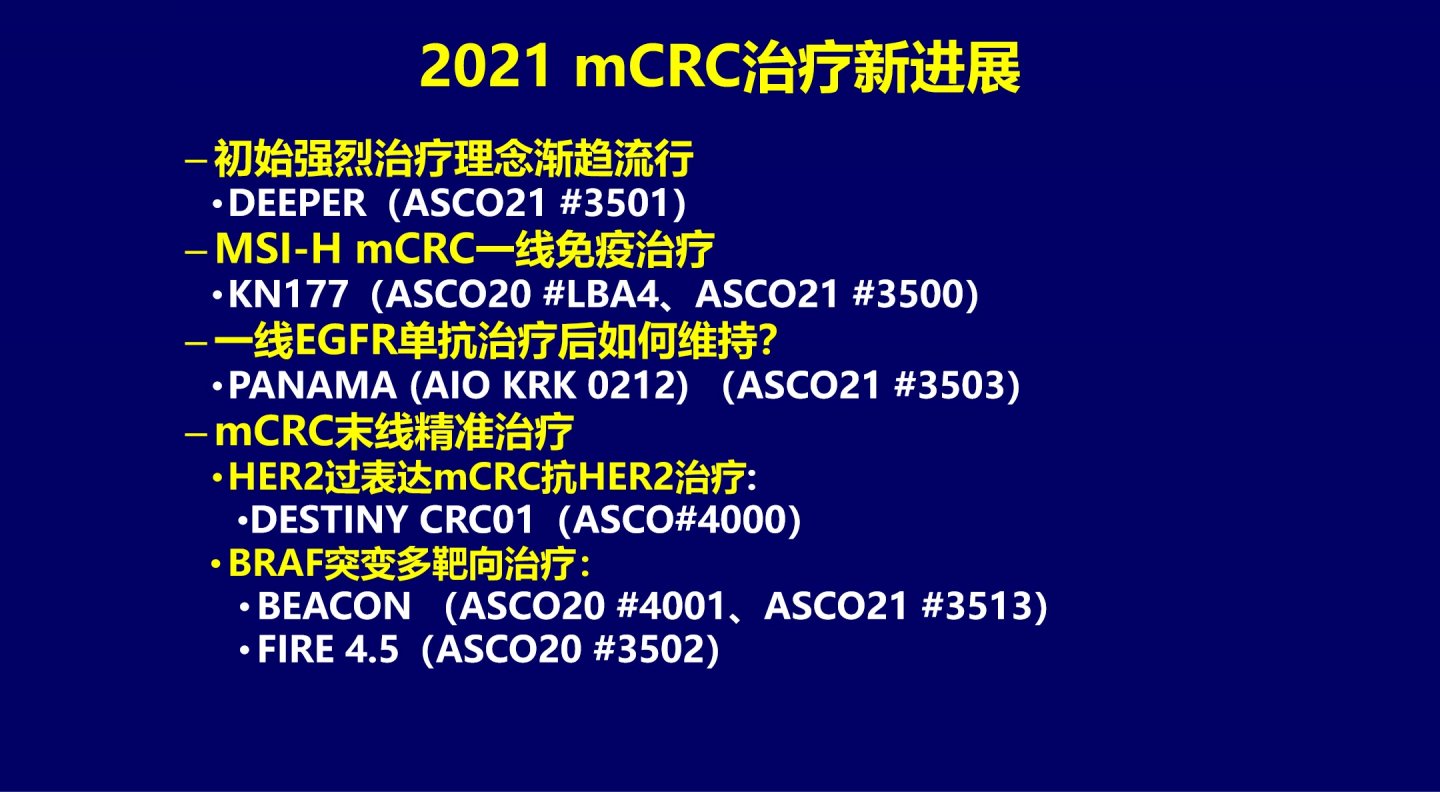 2021 mCRC治疗新进展

– 初始强烈治疗理念渐趋流行
• DEEPER（ASCO21 #3501）
– MSI-H mCRC一线免疫治疗
• KN177（ASCO20 #LBA4、ASCO21 #3500）
– 一线EGFR单抗治疗后如何维持？
• PANAMA (AIO KRK 0212) （ASCO21 #3503）
– mCRC末线精准治疗
• HER2过表达mCRC抗HER2治疗:
• DESTINY CRC01（ASCO#4000）
• BRAF突变多靶向治疗：
• BEACON （ASCO20 #4001、ASCO21 #3513）
• FIRE 4.5（ASCO20 #3502）